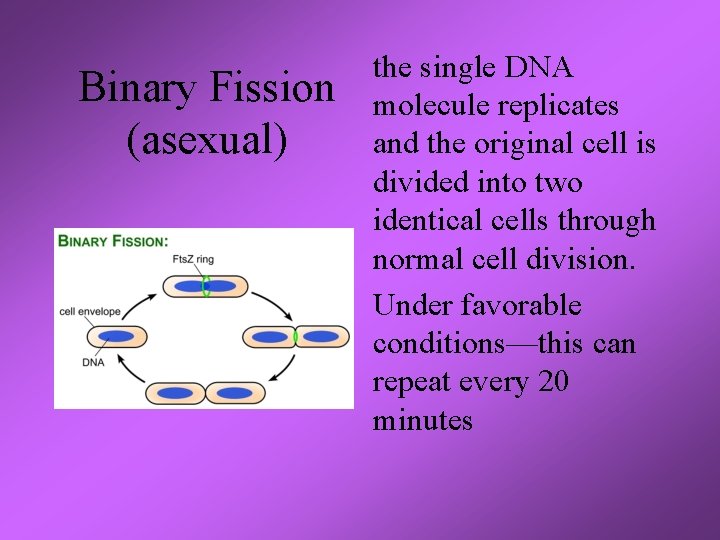 Binary Fission (asexual)

BINARY FISSION:

FtsZ ring

cell envelope

DNA

the single DNA molecule replicates and the original cell is divided into two identical cells through normal cell division.

Under favorable conditions—this can repeat every 20 minutes